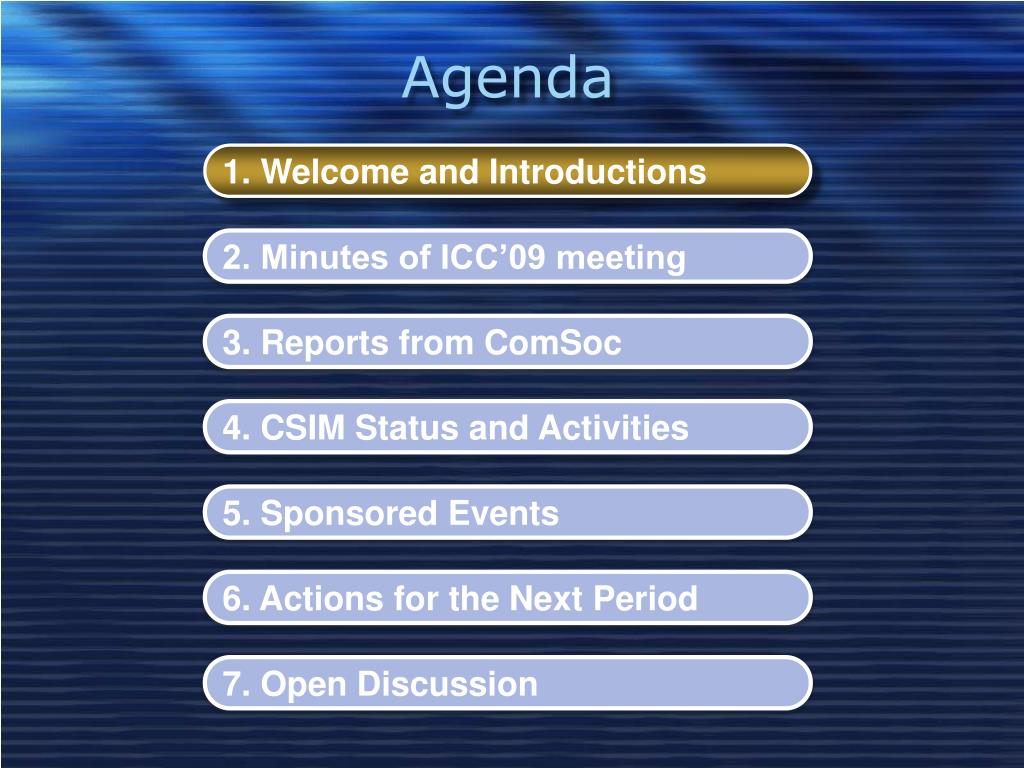 Agenda

1. Welcome and Introductions

2. Minutes of ICC’09 meeting

3. Reports from ComSoc

4. CSIM Status and Activities

5. Sponsored Events

6. Actions for the Next Period

7. Open Discussion